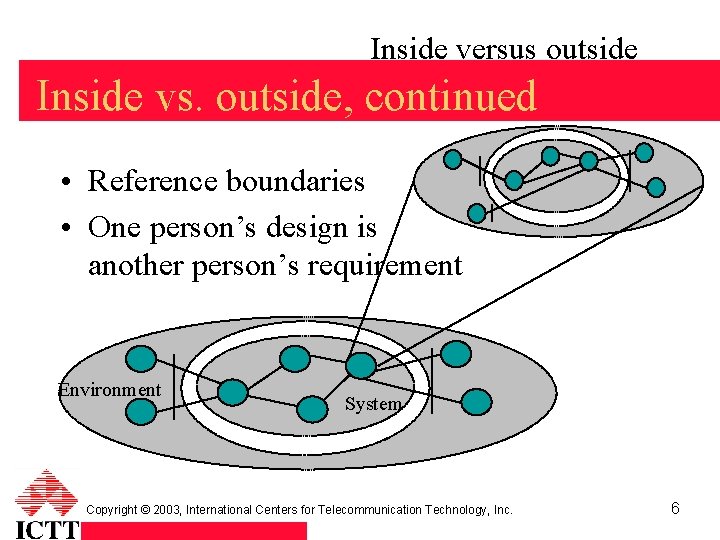 Inside versus outside

Inside vs. outside, continued

• Reference boundaries
• One person's design is another person's requirement

Environment

System

ICTT

Copyright © 2003, International Centers for Telecommunication Technology, Inc.

6